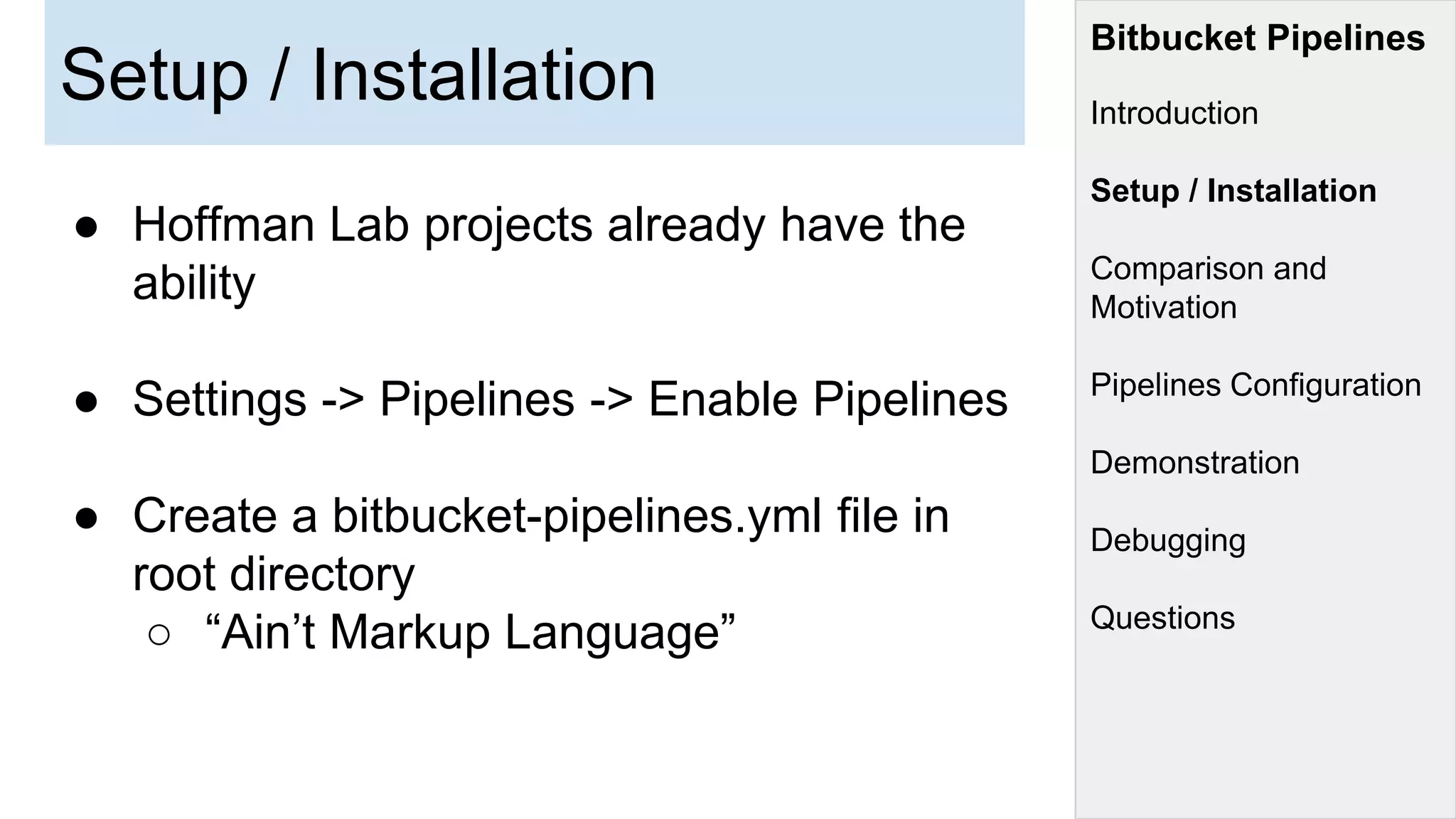 Setup / Installation

● Hoffman Lab projects already have the ability

● Settings -> Pipelines -> Enable Pipelines

● Create a bitbucket-pipelines.yml file in root directory
  ○ “Ain’t Markup Language”

Bitbucket Pipelines

Introduction

Setup / Installation

Comparison and Motivation

Pipelines Configuration

Demonstration

Debugging

Questions